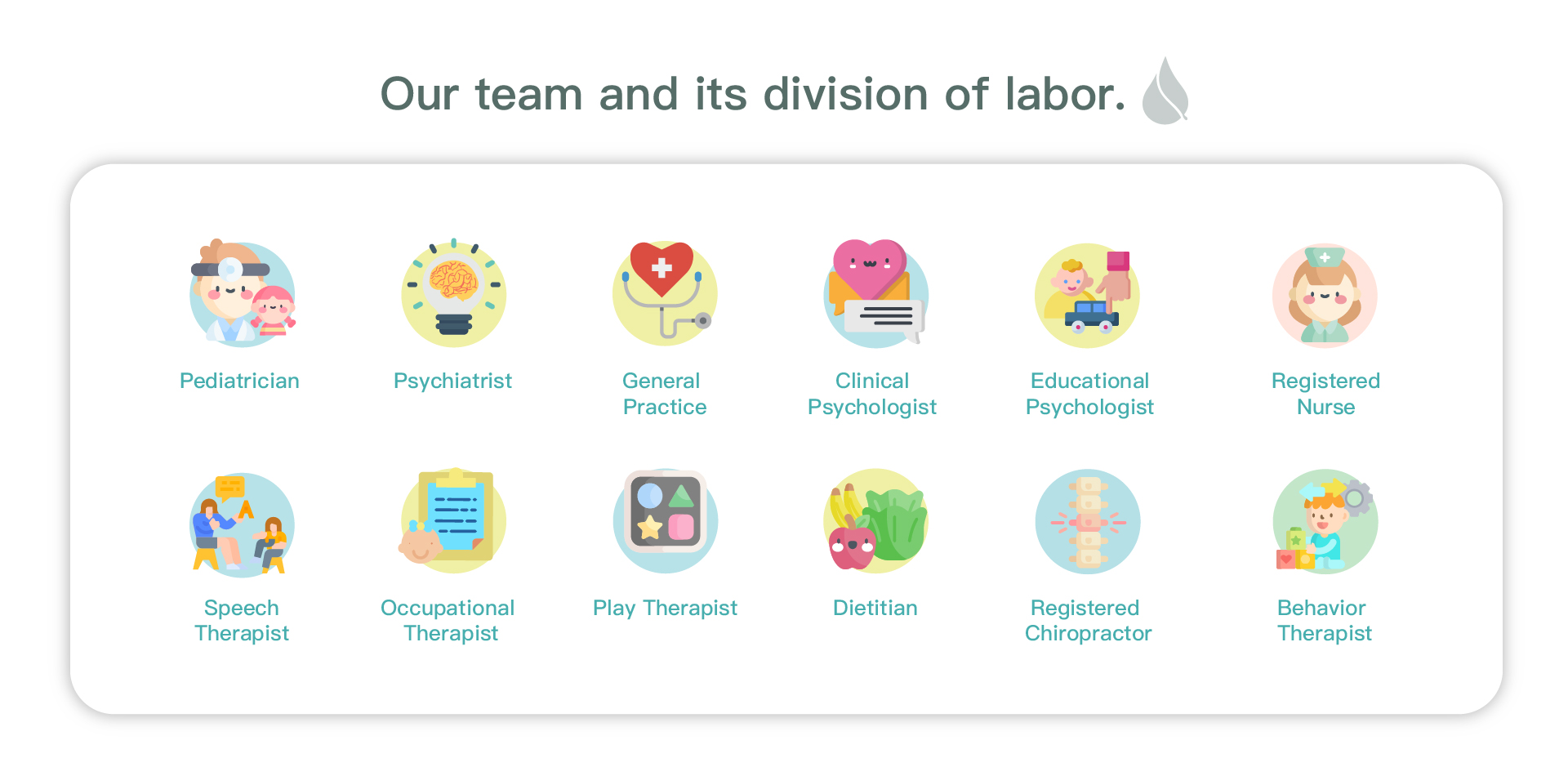 Our team and its division of labor.

Pediatrician

Psychiatrist

General Practice

Clinical Psychologist

Educational Psychologist

Registered Nurse

Speech Therapist

Occupational Therapist

Play Therapist

Dietitian

Registered Chiropractor

Behavior Therapist